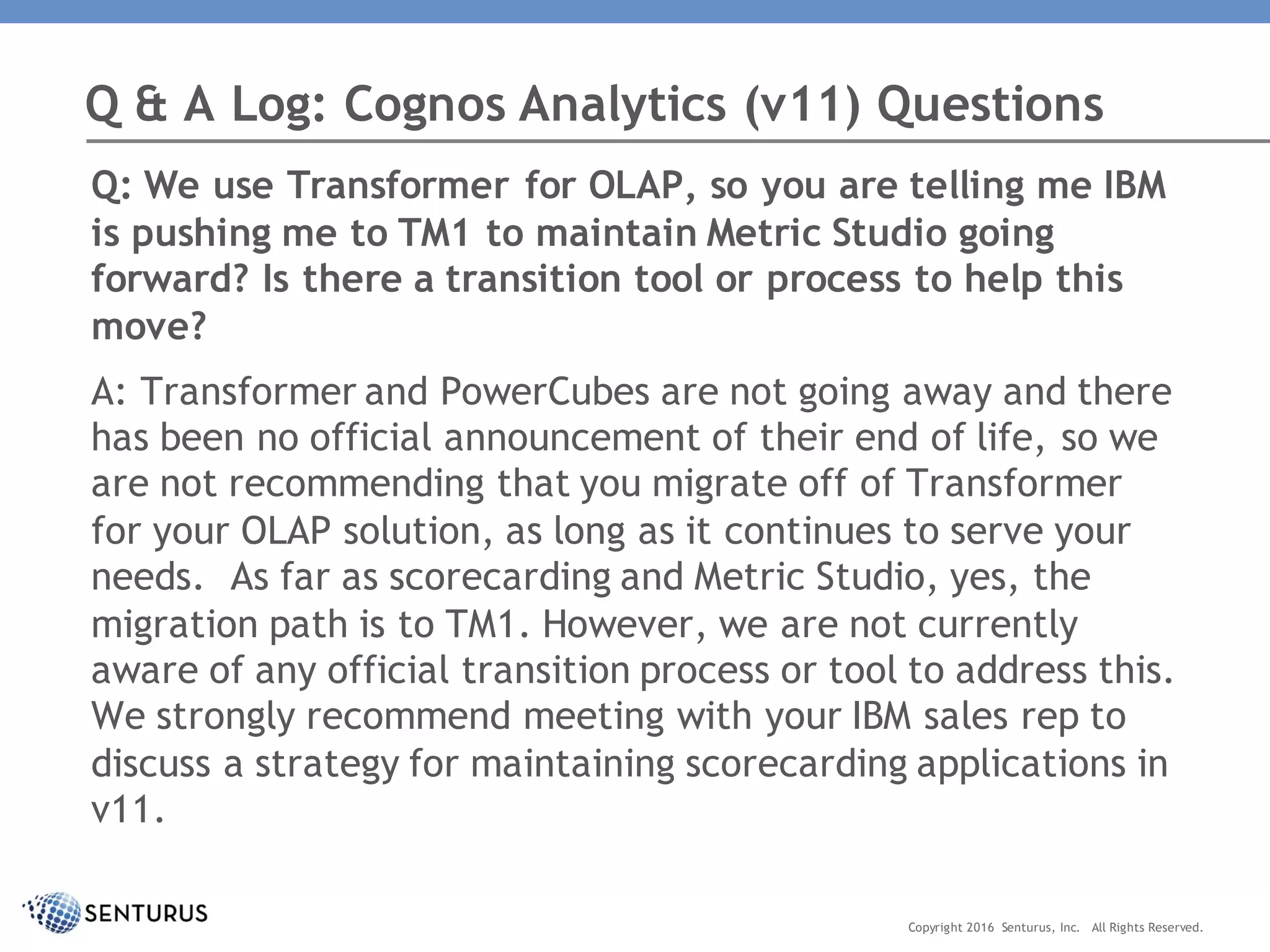 Q & A Log: Cognos Analytics (v11) Questions

Q: We use Transformer for OLAP, so you are telling me IBM is pushing me to TM1 to maintain Metric Studio going forward? Is there a transition tool or process to help this move?

A: Transformer and PowerCubes are not going away and there has been no official announcement of their end of life, so we are not recommending that you migrate off of Transformer for your OLAP solution, as long as it continues to serve your needs. As far as scorecarding and Metric Studio, yes, the migration path is to TM1. However, we are not currently aware of any official transition process or tool to address this. We strongly recommend meeting with your IBM sales rep to discuss a strategy for maintaining scorecarding applications in v11.

SENTURUS

Copyright 2016 Senturus, Inc. All Rights Reserved.